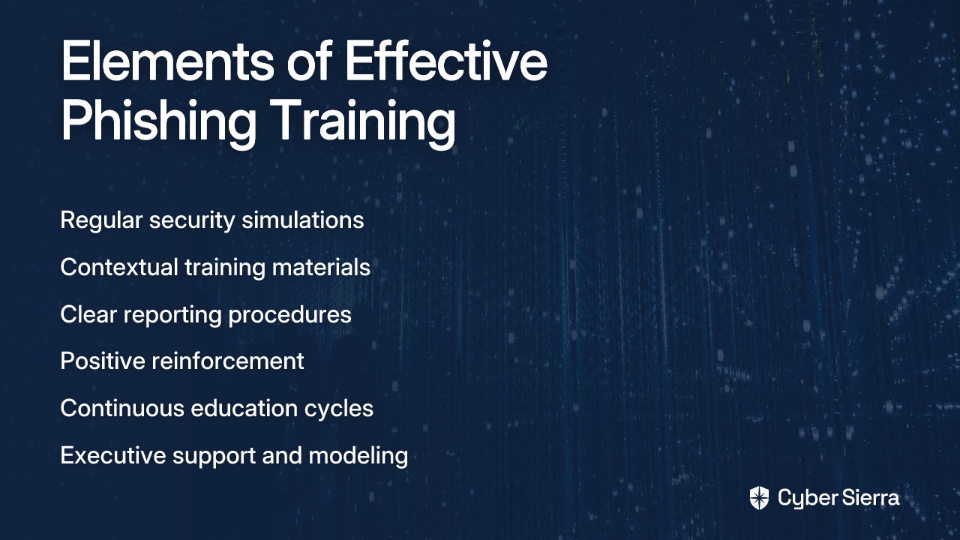 Elements of Effective Phishing Training

Regular security simulations

Contextual training materials

Clear reporting procedures

Positive reinforcement

Continuous education cycles

Executive support and modeling

Cyber Sierra